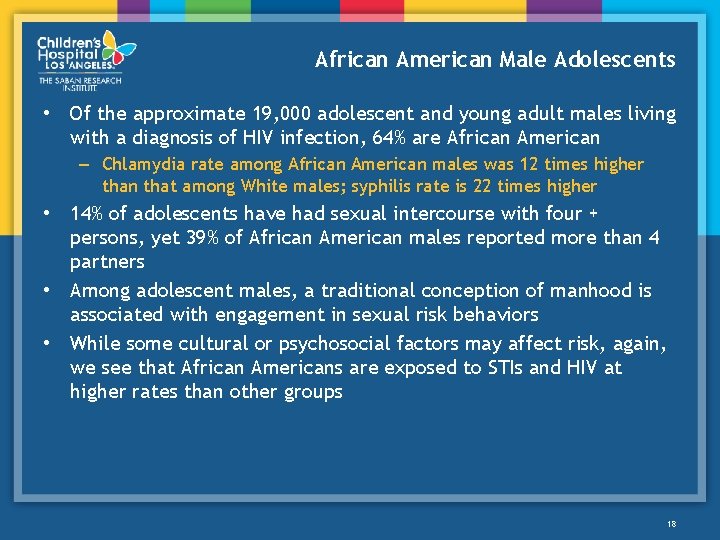 Children's Hospital LOS ANGELES
THE SABAN RESEARCH INSTITUTE

African American Male Adolescents

• Of the approximate 19,000 adolescent and young adult males living with a diagnosis of HIV infection, 64% are African American
– Chlamydia rate among African American males was 12 times higher than that among White males; syphilis rate is 22 times higher
• 14% of adolescents have had sexual intercourse with four + persons, yet 39% of African American males reported more than 4 partners
• Among adolescent males, a traditional conception of manhood is associated with engagement in sexual risk behaviors
• While some cultural or psychosocial factors may affect risk, again, we see that African Americans are exposed to STIs and HIV at higher rates than other groups

18